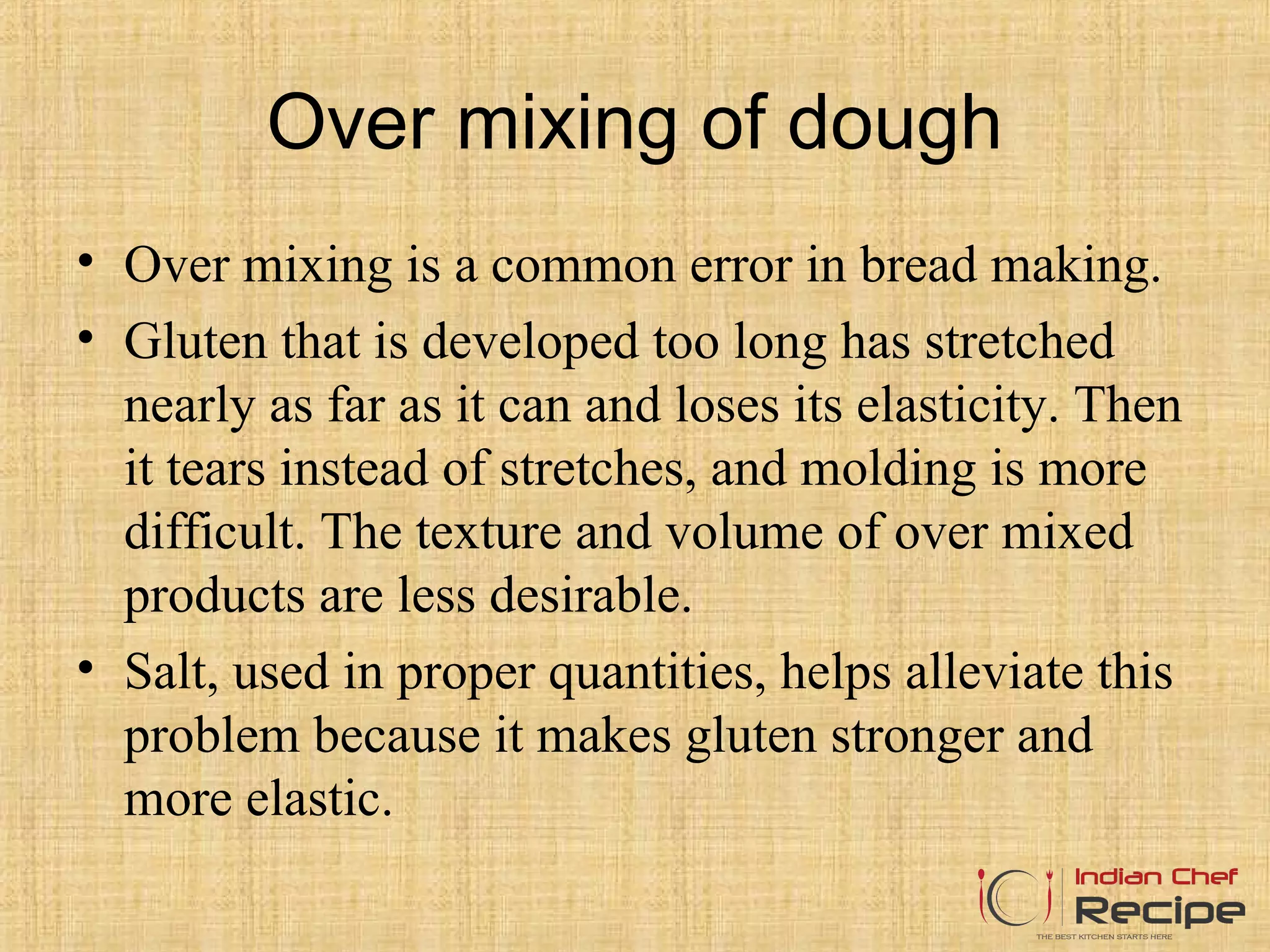 Over mixing of dough

• Over mixing is a common error in bread making.
• Gluten that is developed too long has stretched nearly as far as it can and loses its elasticity. Then it tears instead of stretches, and molding is more difficult. The texture and volume of over mixed products are less desirable.
• Salt, used in proper quantities, helps alleviate this problem because it makes gluten stronger and more elastic.

Indian Chef Recipe
THE BEST KITCHEN STARTS HERE